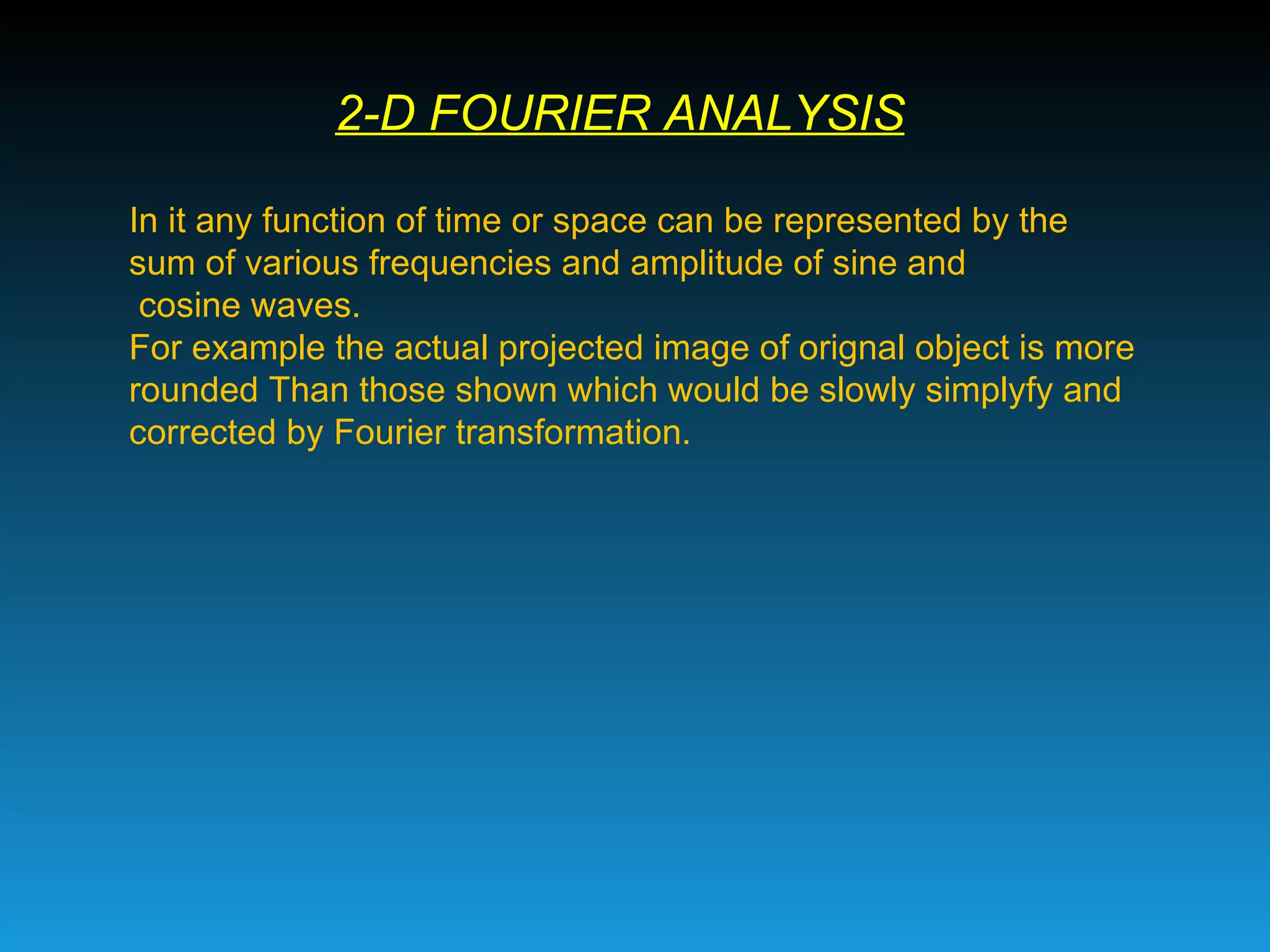 2-D FOURIER ANALYSIS

In it any function of time or space can be represented by the sum of various frequencies and amplitude of sine and cosine waves.
For example the actual projected image of orignal object is more rounded Than those shown which would be slowly simplyfy and corrected by Fourier transformation.